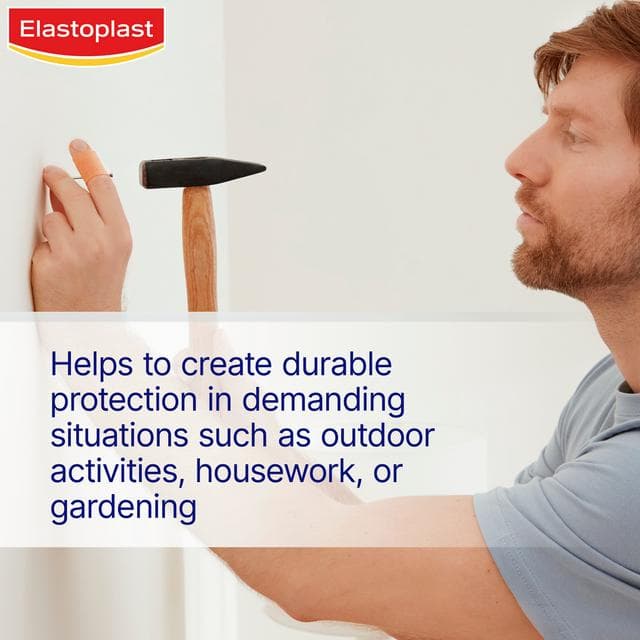 Elastoplast

Helps to create durable protection in demanding situations such as outdoor activities, housework, or gardening